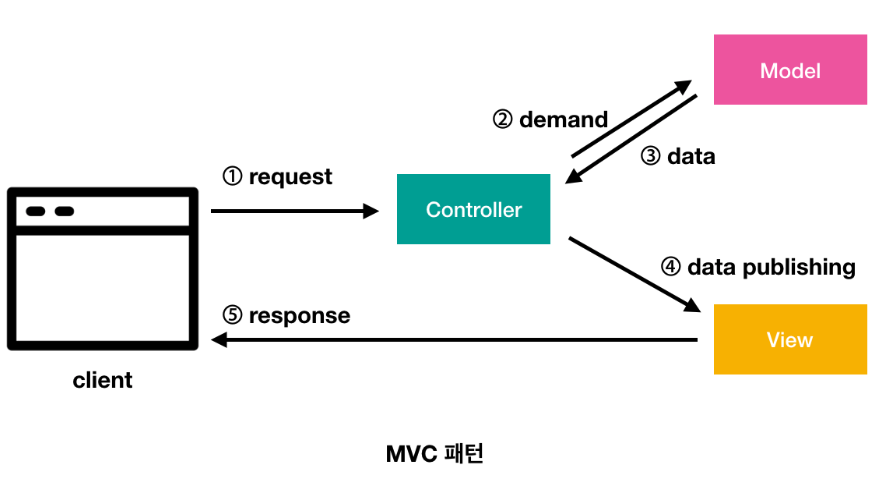 Model

② demand

③ data

① request

Controller

④ data publishing

⑤ response

View

client

MVC 패턴